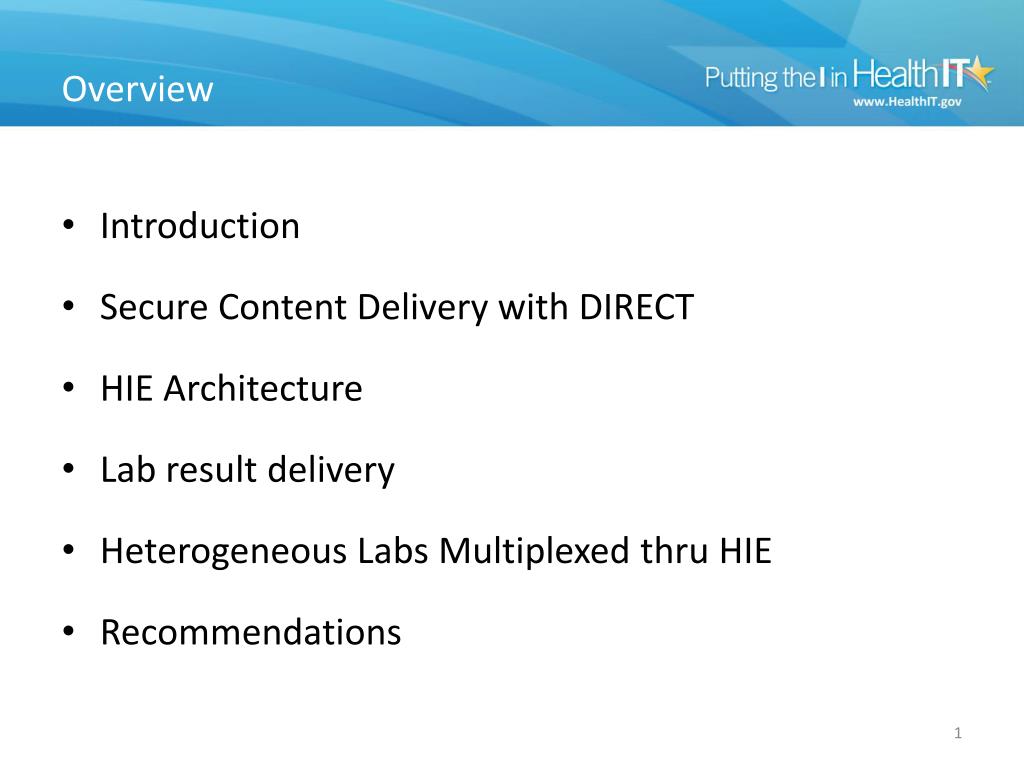 Overview

Putting the I in HealthIT
www.HealthIT.gov

• Introduction
• Secure Content Delivery with DIRECT
• HIE Architecture
• Lab result delivery
• Heterogeneous Labs Multiplexed thru HIE
• Recommendations

1